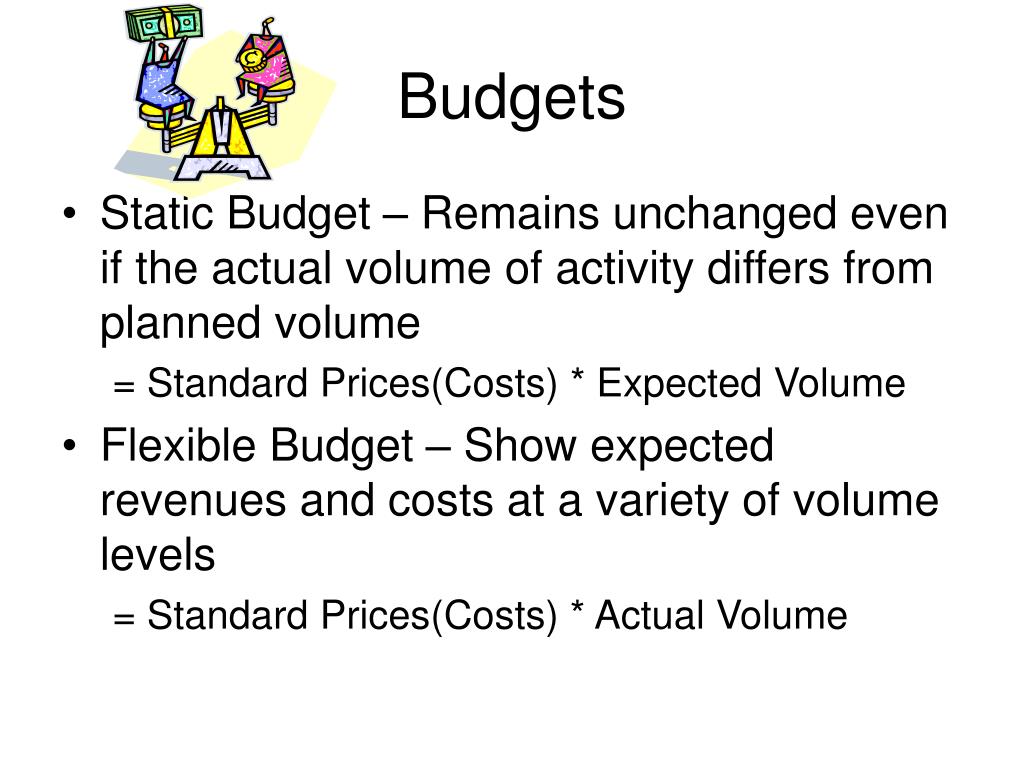 Budgets

• Static Budget – Remains unchanged even if the actual volume of activity differs from planned volume

= Standard Prices(Costs) * Expected Volume

• Flexible Budget – Show expected revenues and costs at a variety of volume levels

= Standard Prices(Costs) * Actual Volume